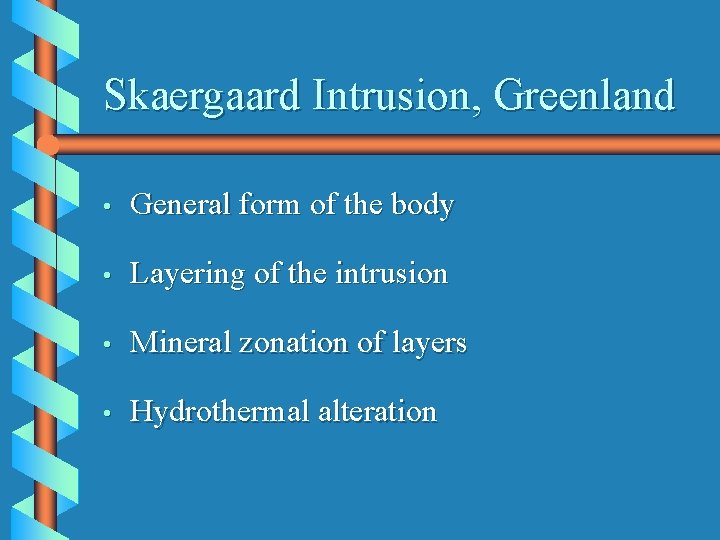 Skaergaard Intrusion, Greenland

• General form of the body

• Layering of the intrusion

• Mineral zonation of layers

• Hydrothermal alteration